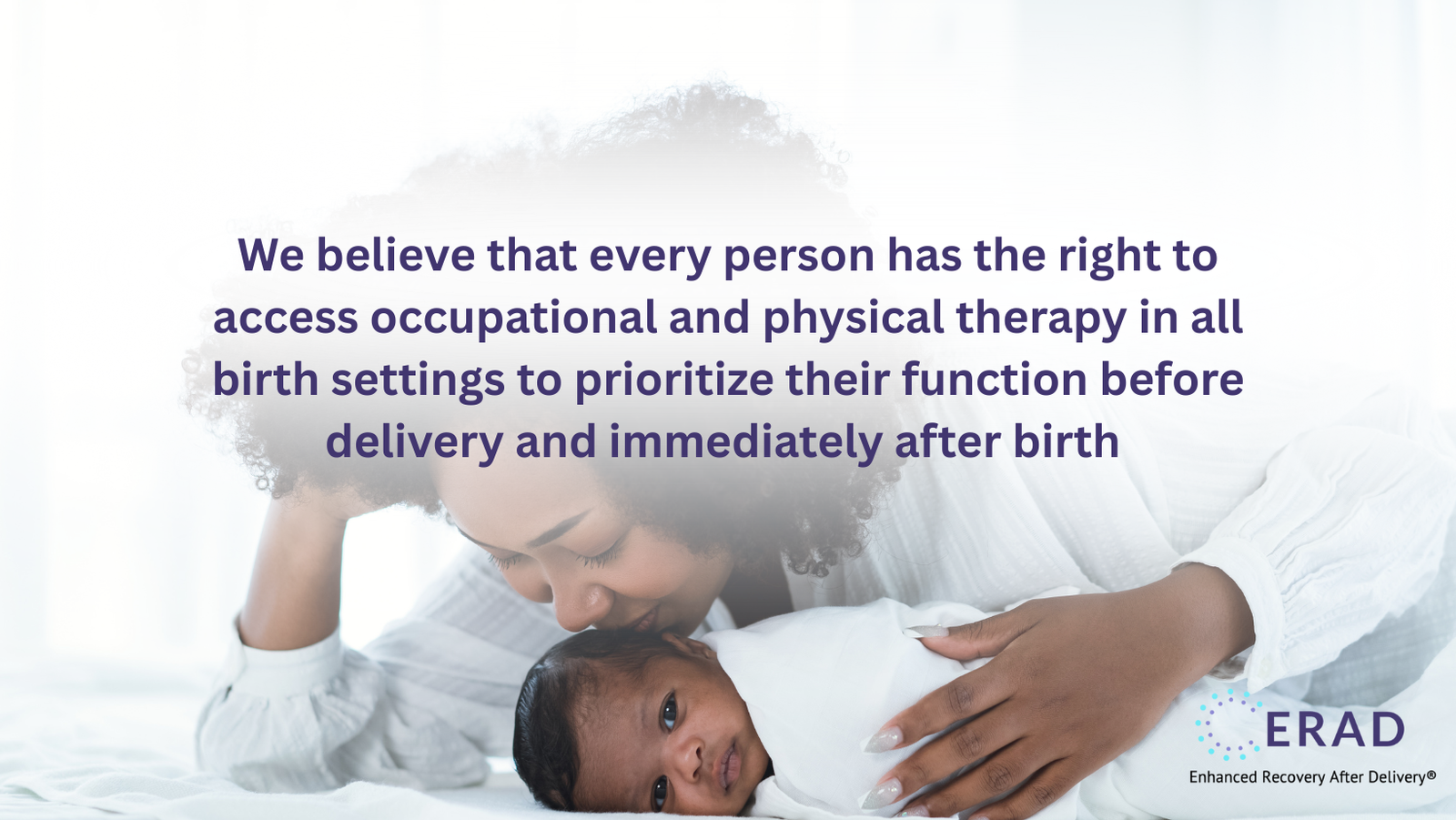 We believe that every person has the right to access occupational and physical therapy in all birth settings to prioritize their function before delivery and immediately after birth

ERAD
Enhanced Recovery After Delivery®